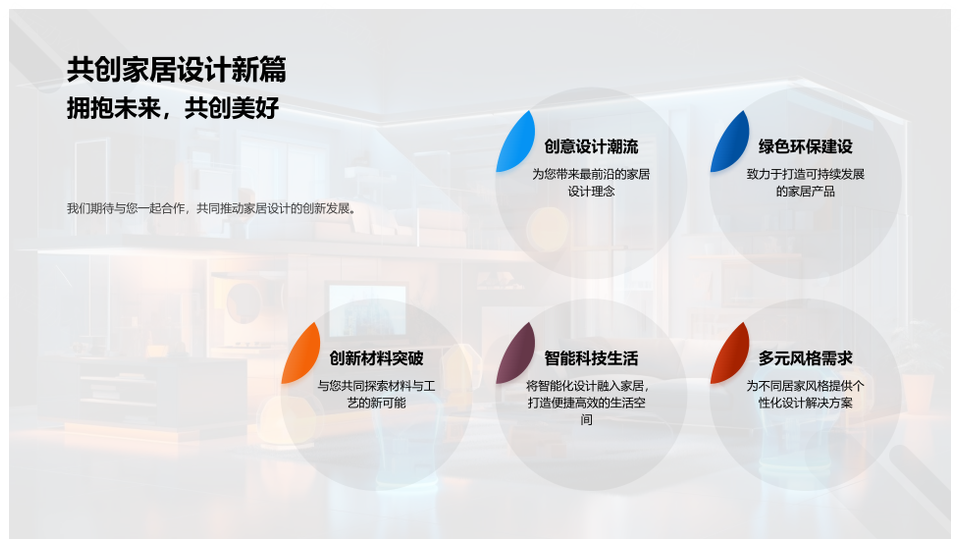 共创家居设计新篇
拥抱未来，共创美好

我们期待与您一起合作，共同推动家居设计的创新发展。

创意设计潮流
为您带来最前沿的家居设计理念

绿色环保建设
致力于打造可持续发展的家居产品

创新材料突破
与您共同探索材料与工艺的新可能

智能科技生活
将智能化设计融入家居，打造便捷高效的生活空间

多元风格需求
为不同居家风格提供个性化设计解决方案